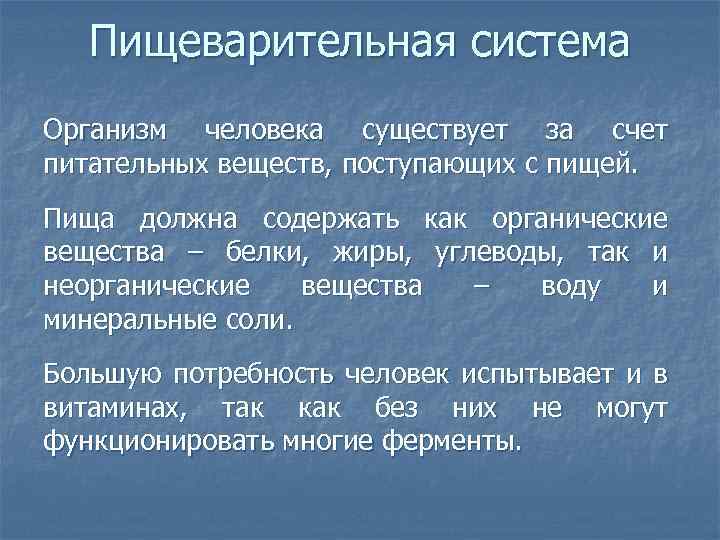 Пищеварительная система

Организм человека существует за счет питательных веществ, поступающих с пищей.

Пища должна содержать как органические вещества – белки, жиры, углеводы, так и неорганические вещества – воду и минеральные соли.

Большую потребность человек испытывает и в витаминах, так как без них не могут функционировать многие ферменты.